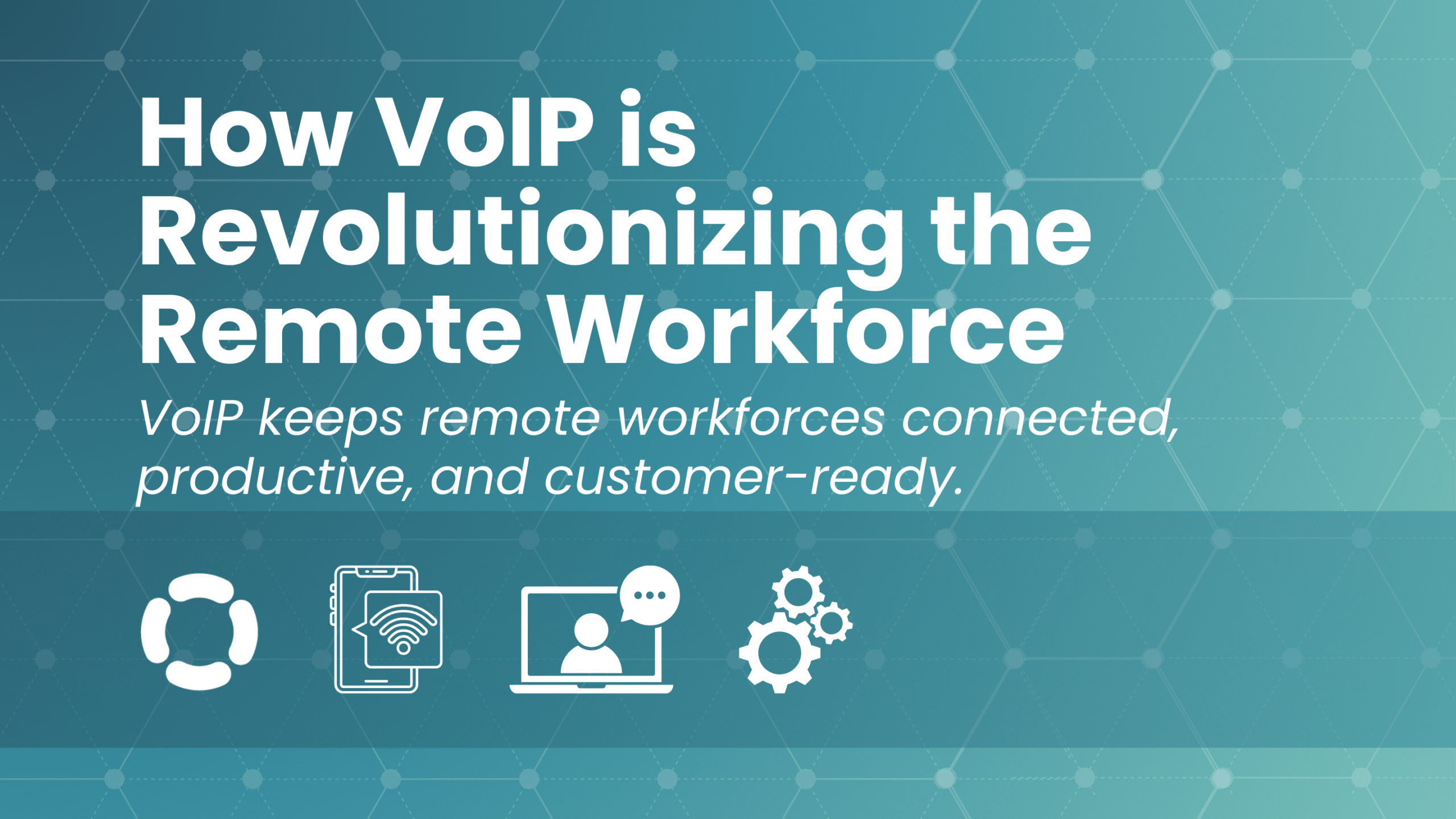 How VoIP is Revolutionizing the Remote Workforce

VoIP keeps remote workforces connected, productive, and customer-ready.